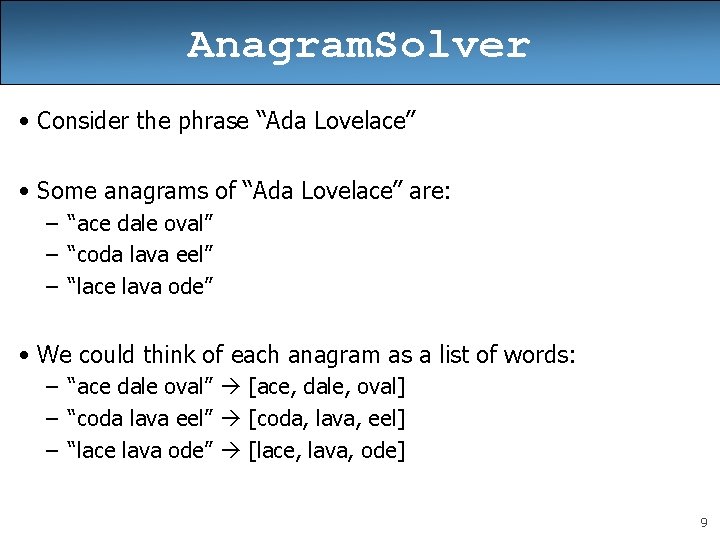 AnagramSolver

• Consider the phrase “Ada Lovelace”

• Some anagrams of “Ada Lovelace” are:
– “ace dale oval”
– “coda lava eel”
– “lace lava ode”

• We could think of each anagram as a list of words:
– “ace dale oval” → [ace, dale, oval]
– “coda lava eel” → [coda, lava, eel]
– “lace lava ode” → [lace, lava, ode]

9